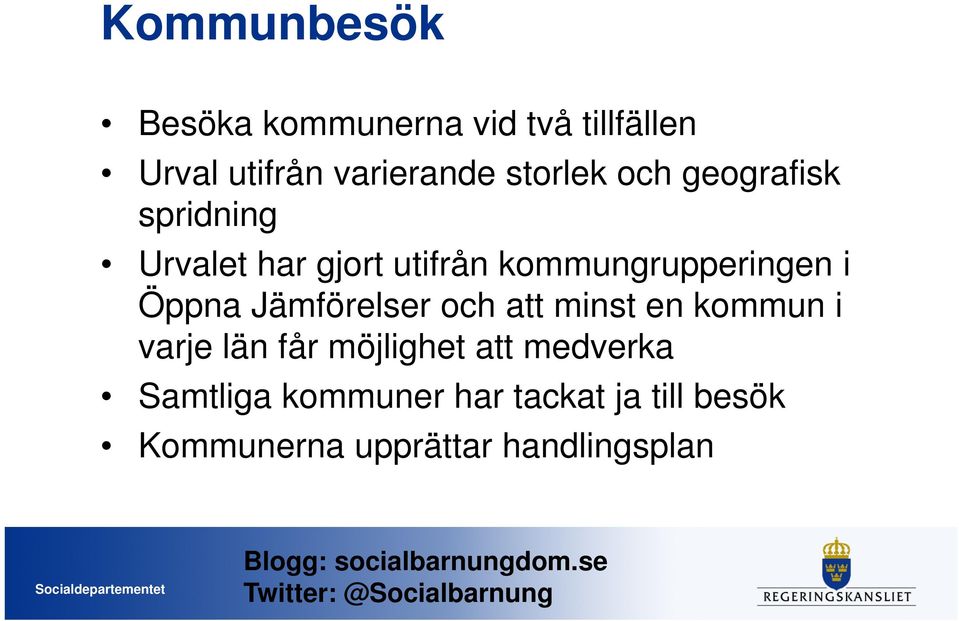 Kommunbesök

• Besöka kommunerna vid två tillfällen
• Urval utifrån varierande storlek och geografisk spridning
• Urvalet har gjort utifrån kommungrupperingen i Öppna Jämförelser och att minst en kommun i varje län får möjlighet att medverka
• Samtliga kommuner har tackat ja till besök
• Kommunerna upprättar handlingsplan

Socialdepartementet

Blogg: socialbarnungdom.se
Twitter: @Socialbarnung

REGERINGSKANSLIET